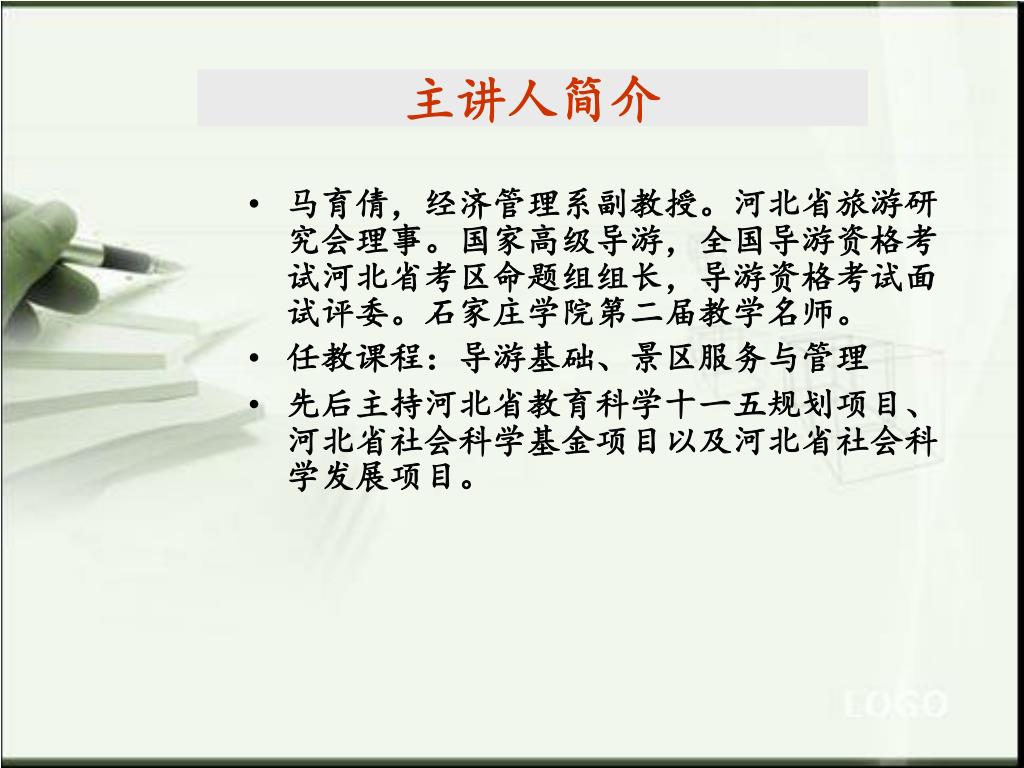 主讲人简介

• 马育倩，经济管理系副教授。河北省旅游研究会理事。国家高级导游，全国导游资格考试河北省考区命题组组长，导游资格考试面试评委。石家庄学院第二届教学名师。
• 任教课程：导游基础、景区服务与管理
• 先后主持河北省教育科学十一五规划项目、河北省社会科学基金项目以及河北省社会科学发展项目。

LOGO